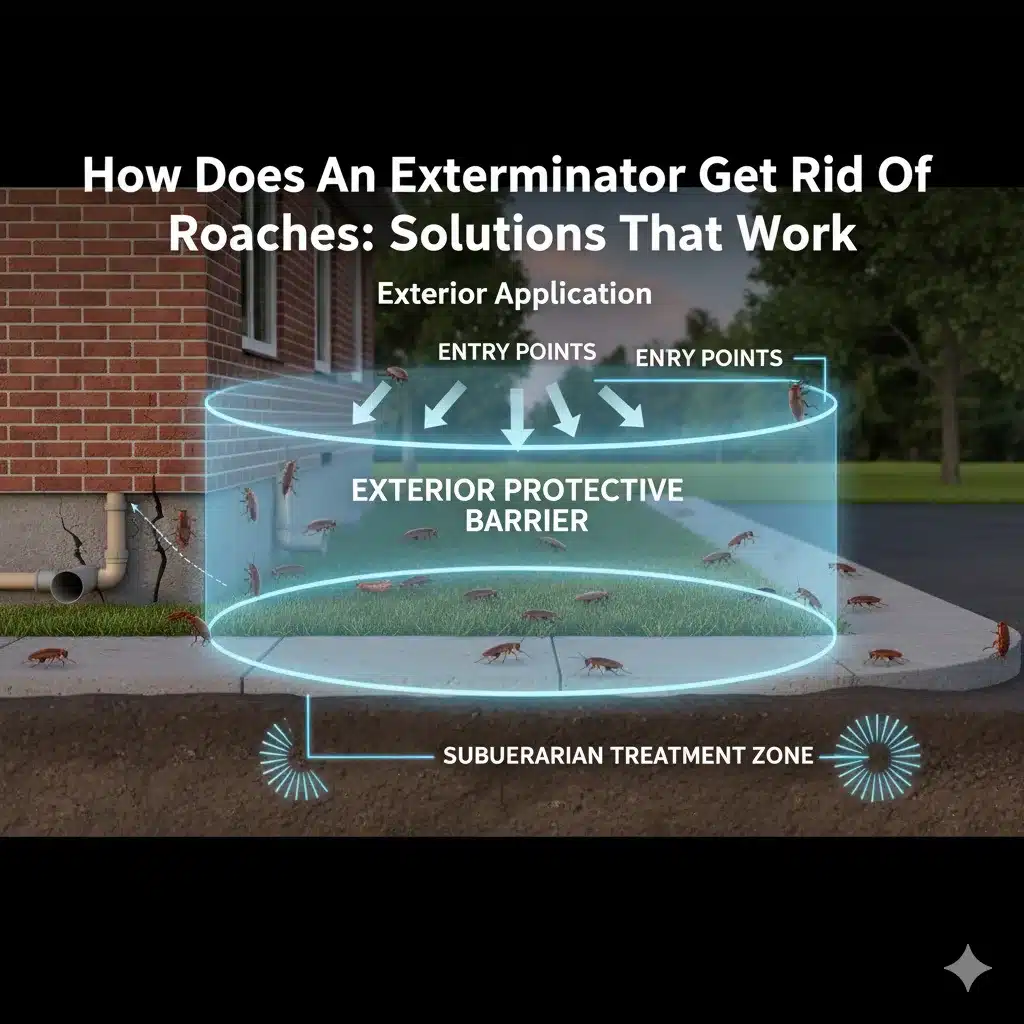 How Does An Exterminator Get Rid Of Roaches: Solutions That Work

Exterior Application

ENTRY POINTS

ENRY POINTS

EXTERIOR PROTECTIVE BARRIER

SUBUERARIAN TREATMENT ZONE